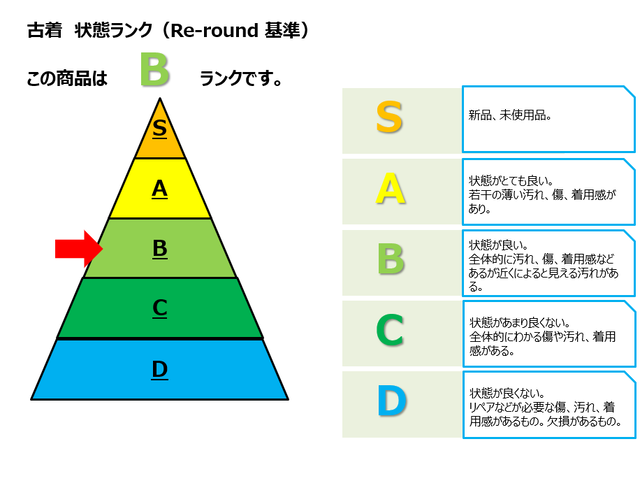 古着　状態ランク（Re-round 基準）

この商品は　B　ランクです。

S

A

B

C

D

| | |
|---|---|
| S | 新品、未使用品。 |
| A | 状態がとても良い。若干の薄い汚れ、傷、着用感があり。 |
| B | 状態が良い。全体的に汚れ、傷、着用感などあるが近くによると見える汚れがある。 |
| C | 状態があまり良くない。全体的にわかる傷や汚れ、着用感がある。 |
| D | 状態が良くない。リペアなどが必要な傷、汚れ、着用感があるもの。欠損があるもの。 |